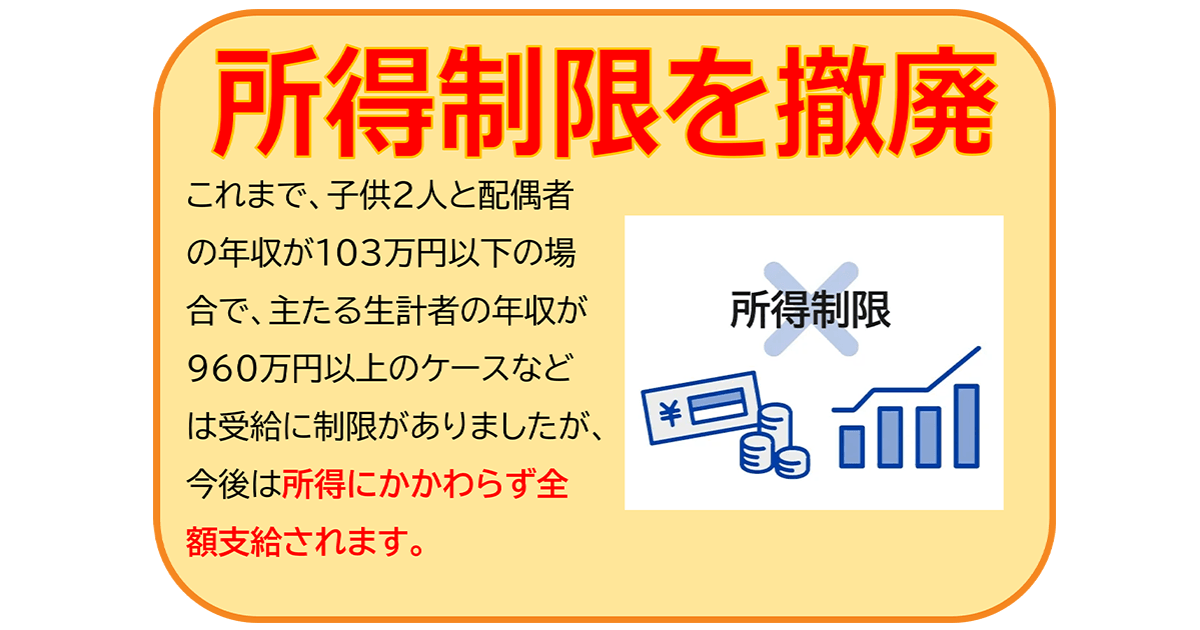 所得制限を撤廃

これまで、子供2人と配偶者の年収が103万円以下の場合で、主たる生計者の年収が960万円以上のケースなどは受給に制限がありましたが、今後は所得にかかわらず全額支給されます。

所得制限

¥